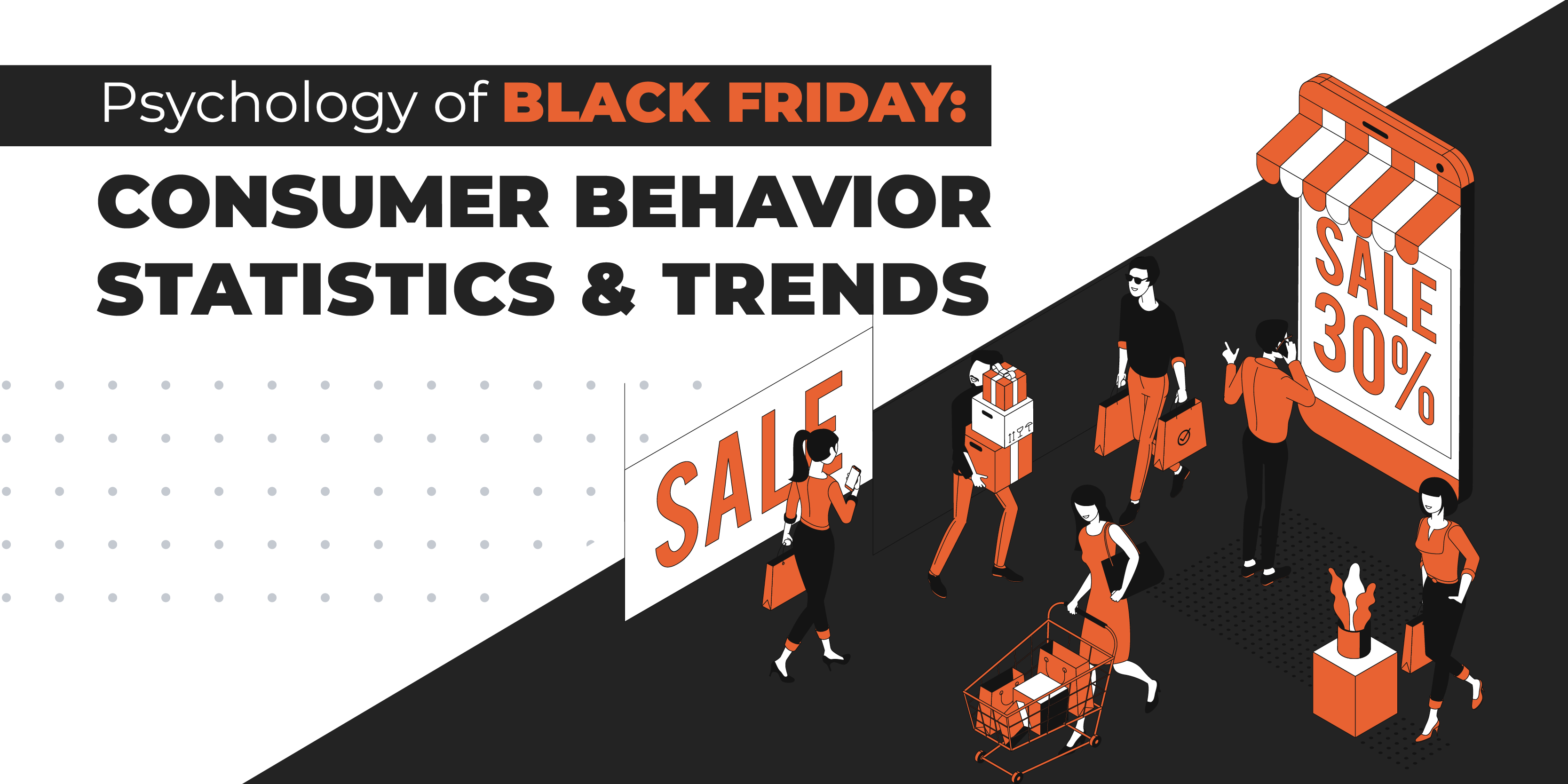 Psychology of BLACK FRIDAY:
CONSUMER BEHAVIOR STATISTICS & TRENDS

SALE

SALE 30%